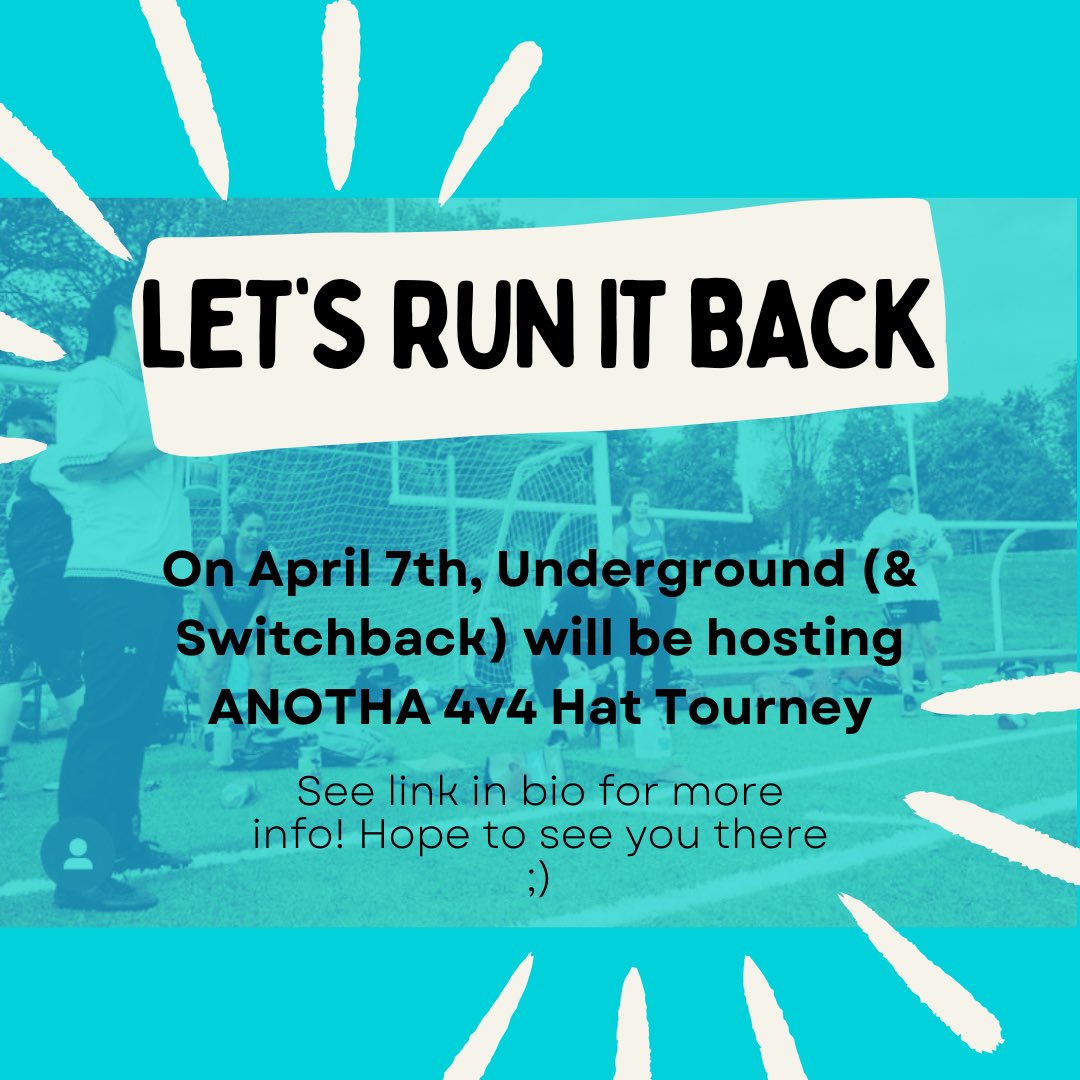 LET'S RUN IT BACK

On April 7th, Underground (& Switchback) will be hosting ANOTHA 4v4 Hat Tourney

See link in bio for more info! Hope to see you there ;)